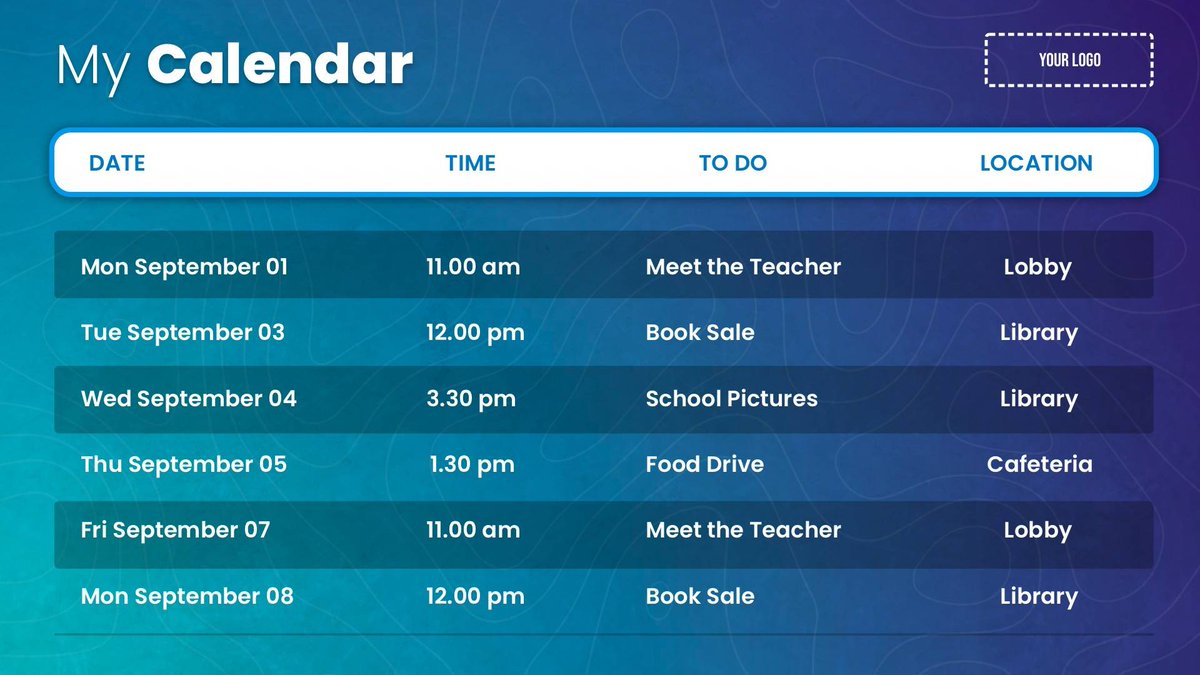 My Calendar

YOUR LOGO

| DATE | TIME | TO DO | LOCATION |
|---|---|---|---|
| Mon September 01 | 11.00 am | Meet the Teacher | Lobby |
| Tue September 03 | 12.00 pm | Book Sale | Library |
| Wed September 04 | 3.30 pm | School Pictures | Library |
| Thu September 05 | 1.30 pm | Food Drive | Cafeteria |
| Fri September 07 | 11.00 am | Meet the Teacher | Lobby |
| Mon September 08 | 12.00 pm | Book Sale | Library |